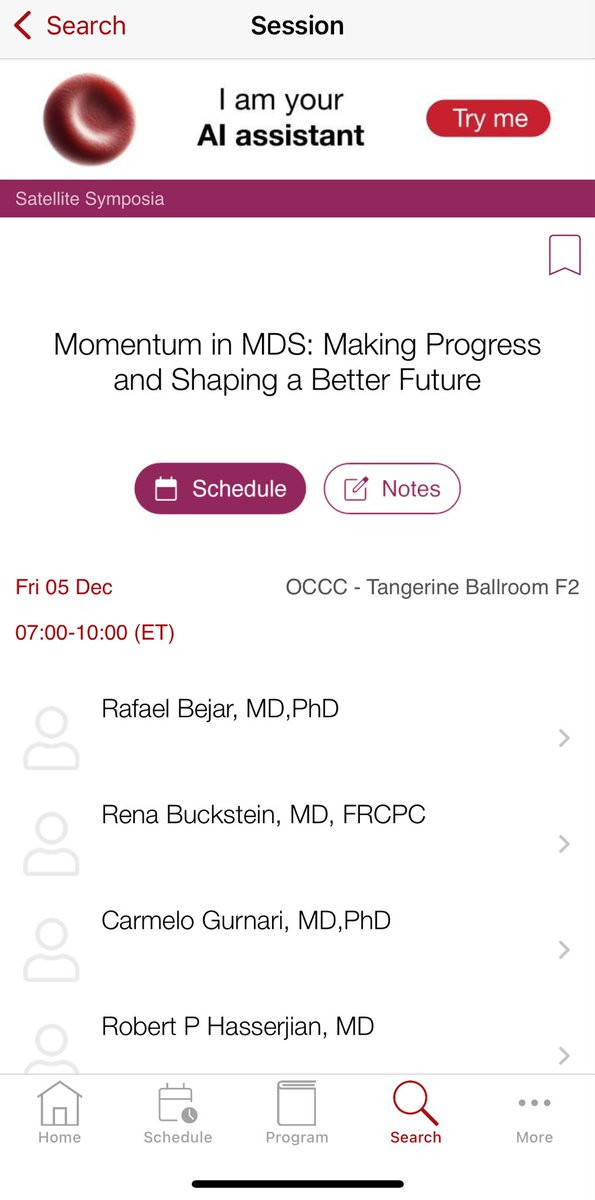 Search
Session

I am your
AI assistant
Try me

Satellite Symposia

Momentum in MDS: Making Progress and Shaping a Better Future

Schedule
Notes

Fri 05 Dec
OCCC - Tangerine Ballroom F2
07:00-10:00 (ET)

Rafael Bejar, MD,PhD

Rena Buckstein, MD, FRCPC

Carmelo Gurnari, MD,PhD

Robert P Hasserjian, MD

Home
Schedule
Program
Search
More